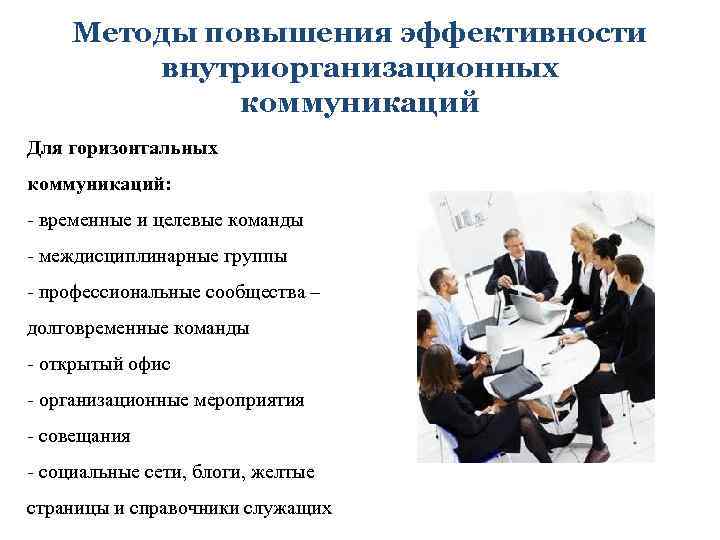 Методы повышения эффективности внутриорганизационных коммуникаций

Для горизонтальных коммуникаций:
- временные и целевые команды
- междисциплинарные группы
- профессиональные сообщества – долговременные команды
- открытый офис
- организационные мероприятия
- совещания
- социальные сети, блоги, желтые страницы и справочники служащих